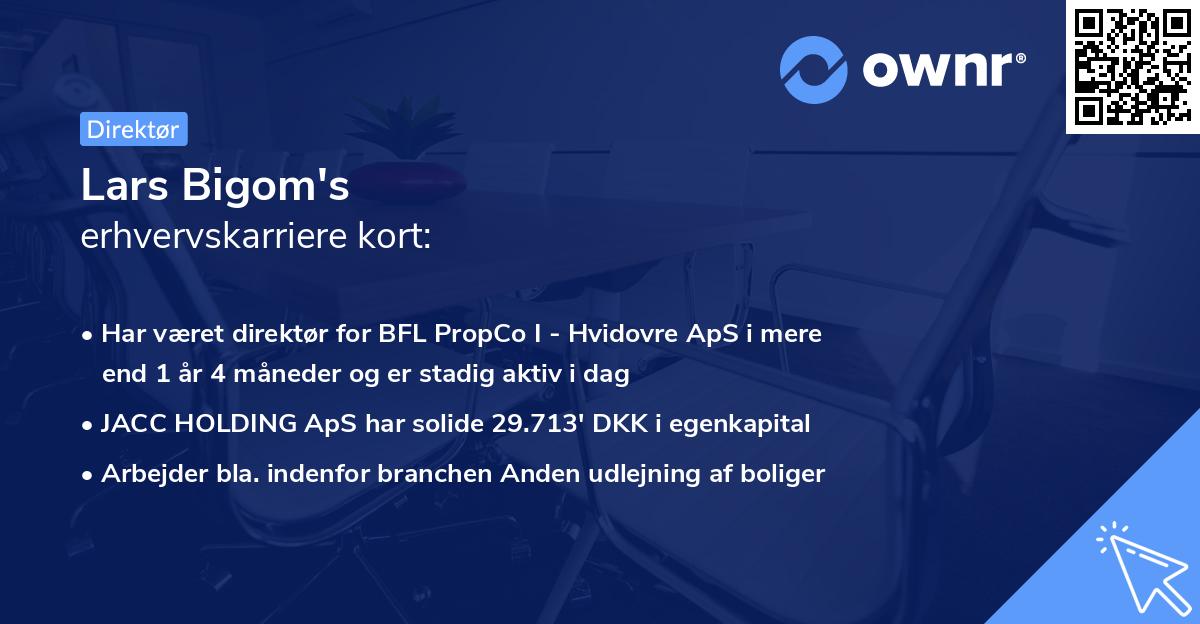 ownr®

Direktør

Lars Bigom's
erhvervskarriere kort:

• Har været direktør for BFL PropCo I - Hvidovre ApS i mere end 1 år 4 måneder og er stadig aktiv i dag
• JACC HOLDING ApS har solide 29.713' DKK i egenkapital
• Arbejder bla. indenfor branchen Anden udlejning af boliger